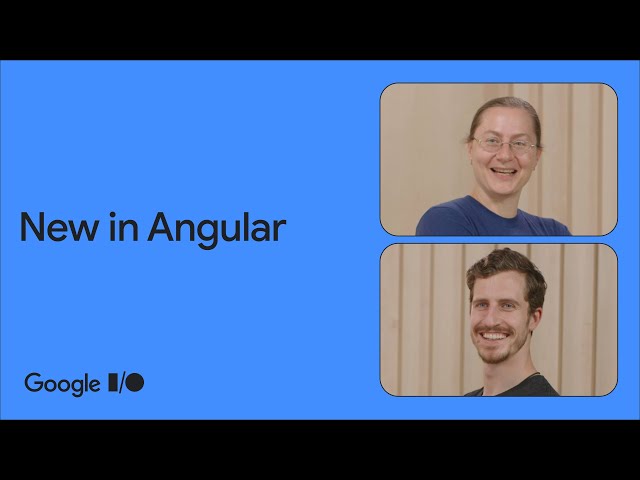 New in Angular

Google I/O